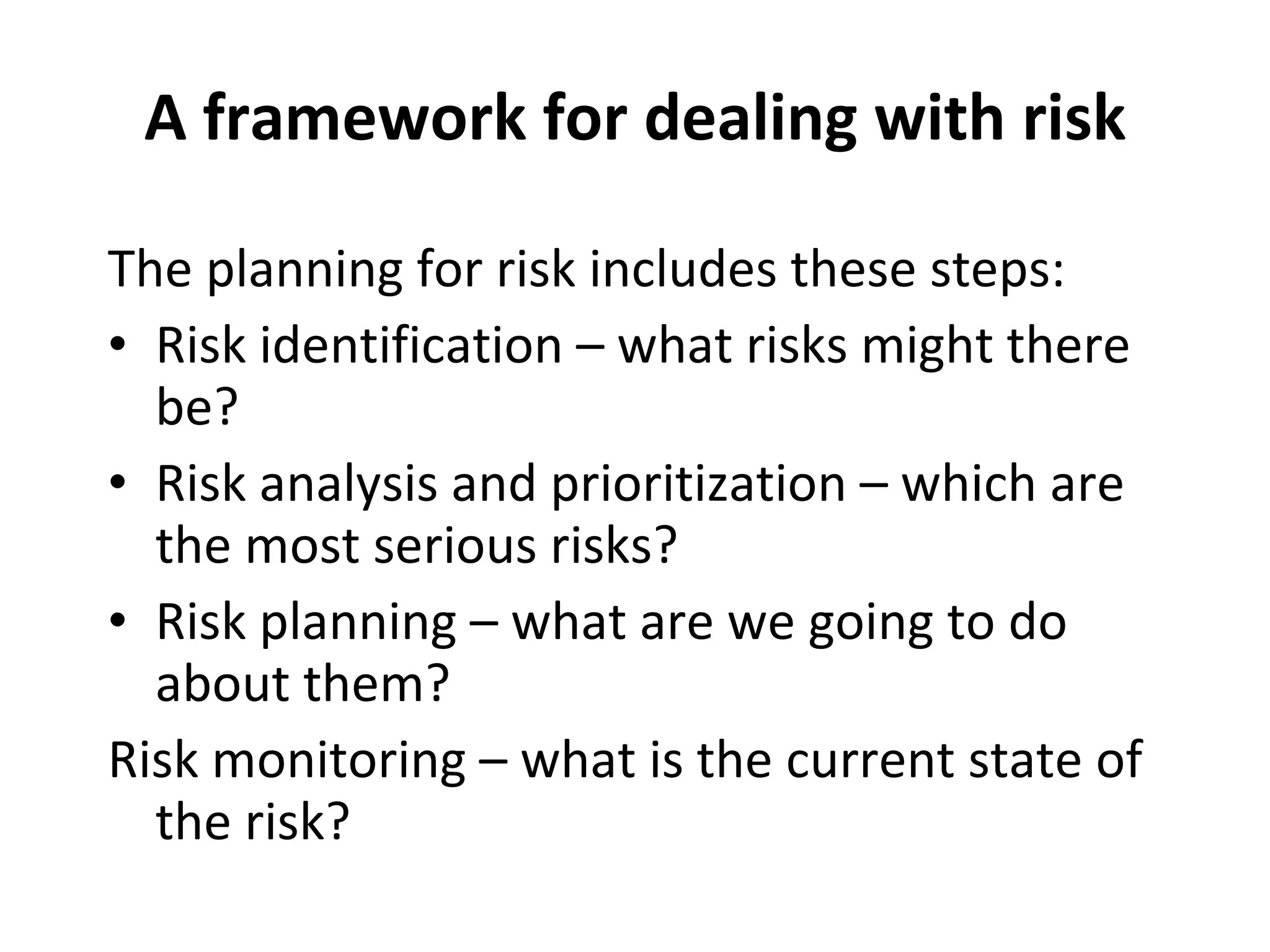 A framework for dealing with risk

The planning for risk includes these steps:

• Risk identification – what risks might there be?
• Risk analysis and prioritization – which are the most serious risks?
• Risk planning – what are we going to do about them?

Risk monitoring – what is the current state of the risk?